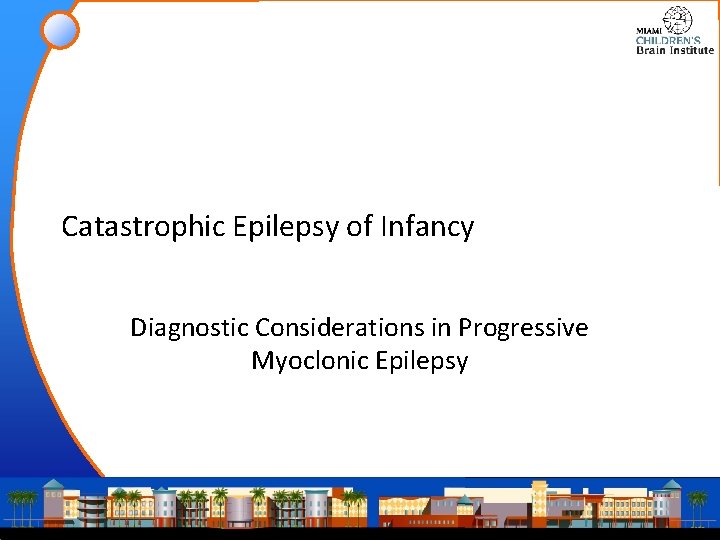 MIAMI CHILDREN'S Brain Institute

Catastrophic Epilepsy of Infancy

Diagnostic Considerations in Progressive Myoclonic Epilepsy